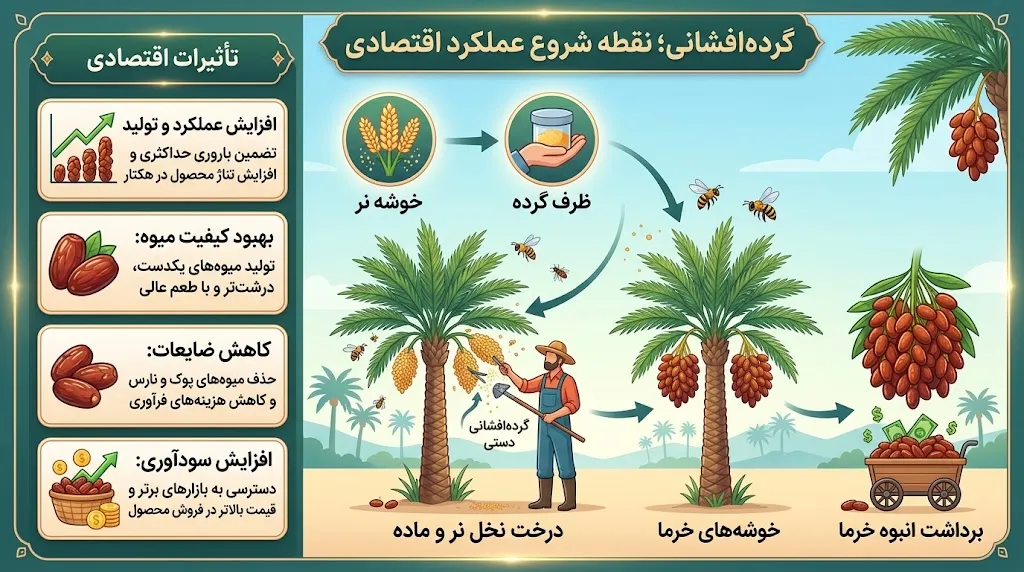 گرده‌افشانی؛ نقطه شروع عملکرد اقتصادی

خوشه نر

ظرف گرده

گرده‌افشانی دستی

درخت نخل نر و ماده

خوشه‌های خرما

برداشت انبوه خرما

تأثیرات اقتصادی

افزایش عملکرد و تولید
تضمین باروری حداکثری و افزایش تناژ محصول در هکتار

بهبود کیفیت میوه:
تولید میوه‌های یکدست، درشت‌تر و با طعم عالی

کاهش ضایعات:
حذف میوه‌های پوک و نارس و کاهش هزینه‌های فرآوری

افزایش سودآوری:
دسترسی به بازارهای برتر و قیمت بالاتر در فروش محصول